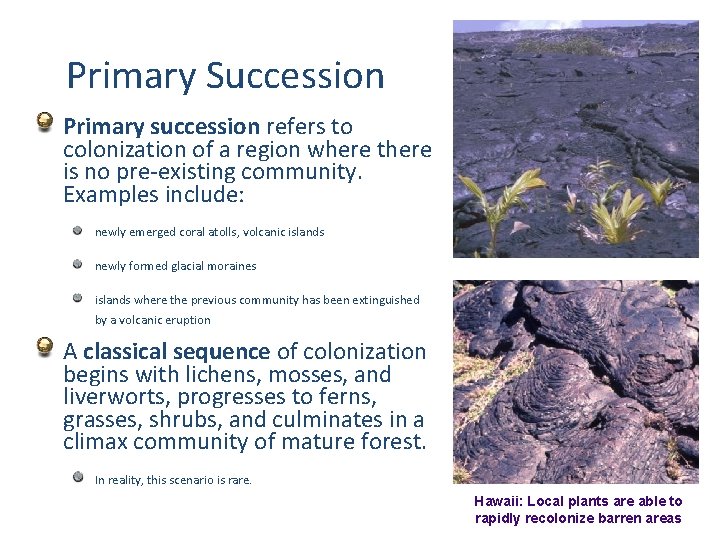 Primary Succession

Primary succession refers to colonization of a region where there is no pre-existing community. Examples include:

newly emerged coral atolls, volcanic islands

newly formed glacial moraines

islands where the previous community has been extinguished by a volcanic eruption

A classical sequence of colonization begins with lichens, mosses, and liverworts, progresses to ferns, grasses, shrubs, and culminates in a climax community of mature forest.

In reality, this scenario is rare.

Hawaii: Local plants are able to rapidly recolonize barren areas